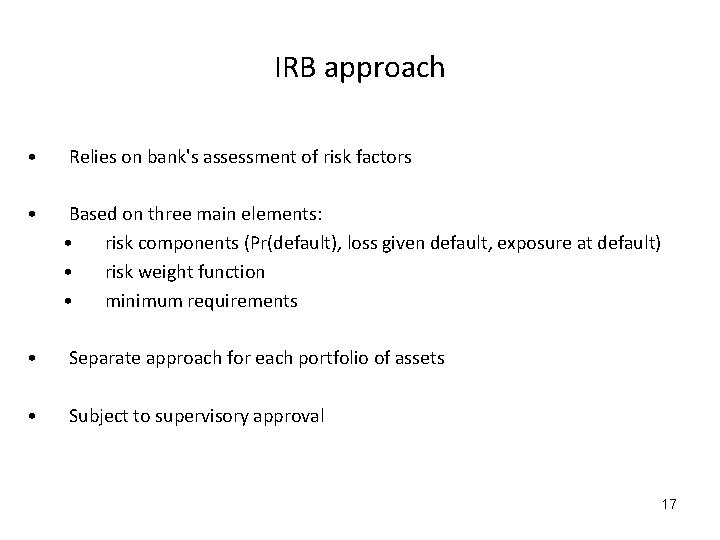 IRB approach

• Relies on bank's assessment of risk factors

• Based on three main elements:
  • risk components (Pr(default), loss given default, exposure at default)
  • risk weight function
  • minimum requirements

• Separate approach for each portfolio of assets

• Subject to supervisory approval

17